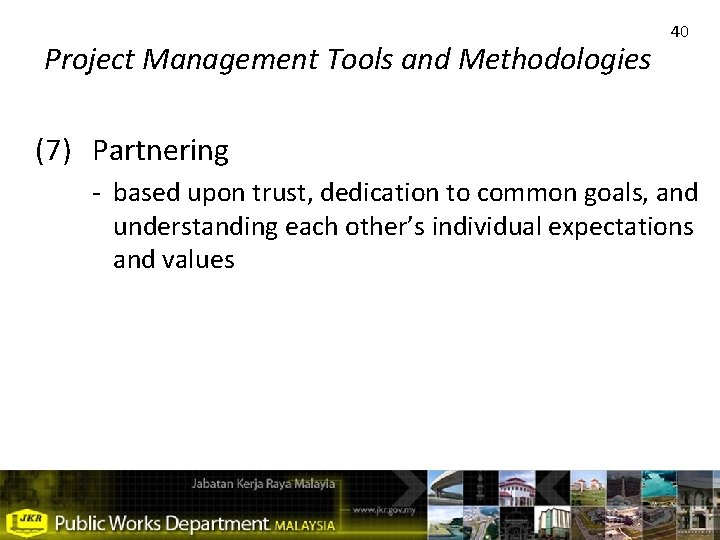 40

Project Management Tools and Methodologies

(7) Partnering

- based upon trust, dedication to common goals, and understanding each other's individual expectations and values

Jabatan Kerja Raya Malayia

www.jkr.gov.my

JKR Public Works Department MALAYSIA